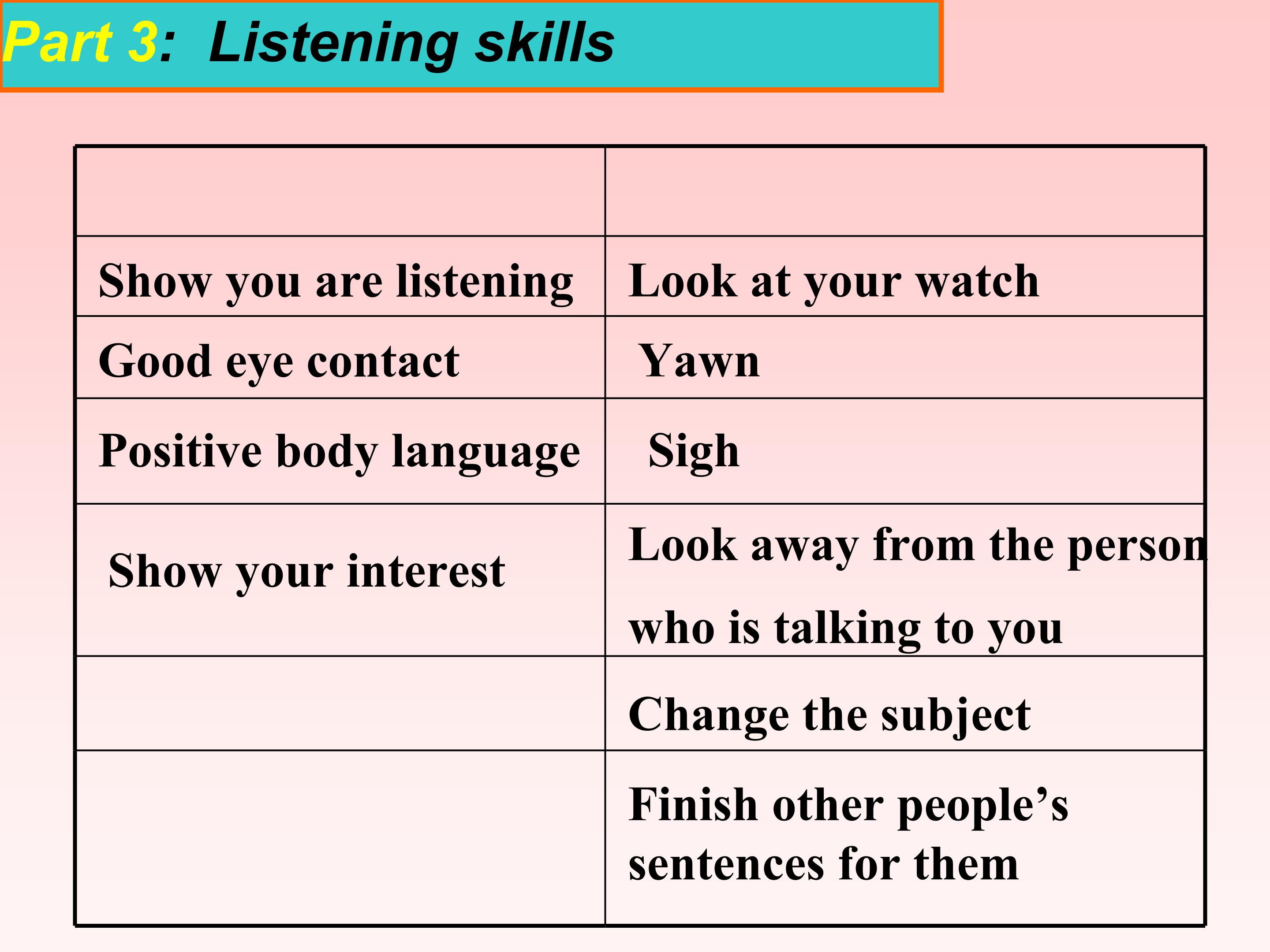 Part 3: Listening skills

|  |  |
|---|---|
| Show you are listening | Look at your watch |
| Good eye contact | Yawn |
| Positive body language | Sigh |
| Show your interest | Look away from the person who is talking to you |
|  | Change the subject |
|  | Finish other people's sentences for them |